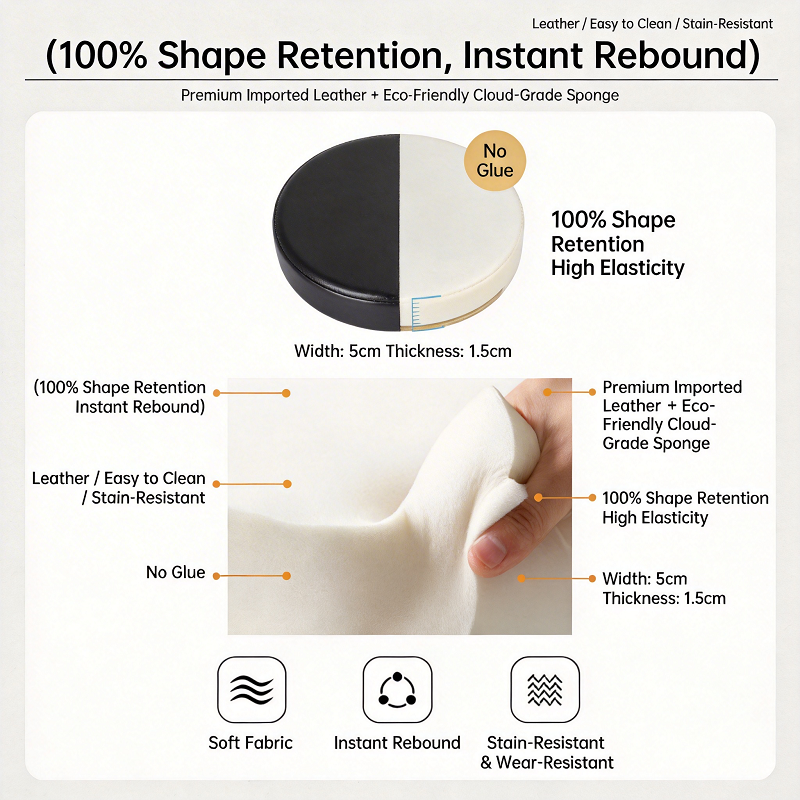 Leather / Easy to Clean / Stain-Resistant

(100% Shape Retention, Instant Rebound)

Premium Imported Leather + Eco-Friendly Cloud-Grade Sponge

No Glue

100% Shape Retention High Elasticity

Width: 5cm Thickness: 1.5cm

(100% Shape Retention Instant Rebound)

Leather / Easy to Clean / Stain-Resistant

No Glue

Premium Imported Leather + Eco-Friendly Cloud-Grade Sponge

100% Shape Retention High Elasticity

Width: 5cm Thickness: 1.5cm

Soft Fabric

Instant Rebound

Stain-Resistant & Wear-Resistant